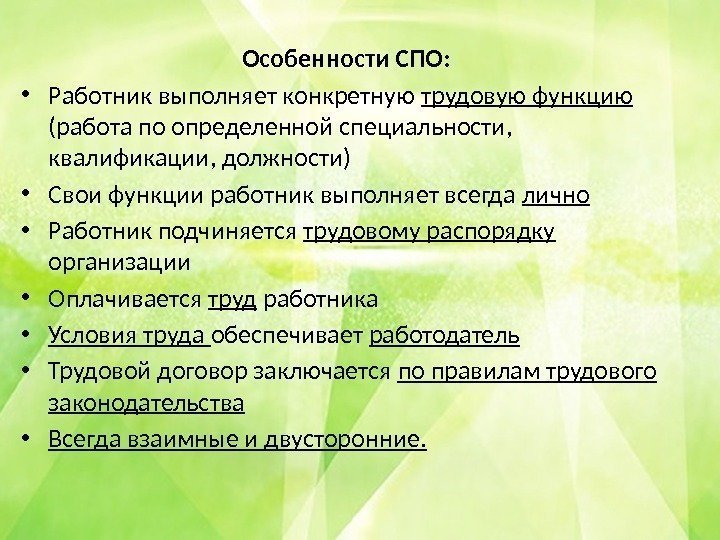 Особенности СПО:

• Работник выполняет конкретную трудовую функцию (работа по определенной специальности, квалификации, должности)
• Свои функции работник выполняет всегда лично
• Работник подчиняется трудовому распорядку организации
• Оплачивается труд работника
• Условия труда обеспечивает работодатель
• Трудовой договор заключается по правилам трудового законодательства
• Всегда взаимные и двусторонние.